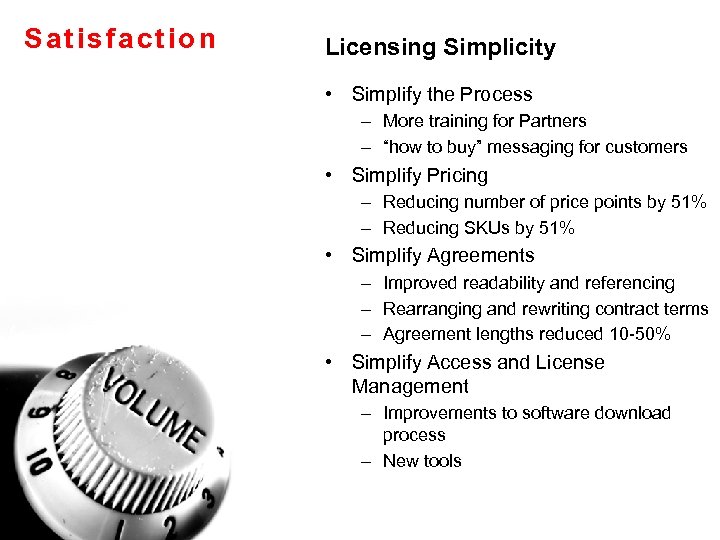 Satisfaction

Licensing Simplicity

• Simplify the Process
– More training for Partners
– “how to buy” messaging for customers
• Simplify Pricing
– Reducing number of price points by 51%
– Reducing SKUs by 51%
• Simplify Agreements
– Improved readability and referencing
– Rearranging and rewriting contract terms
– Agreement lengths reduced 10-50%
• Simplify Access and License Management
– Improvements to software download process
– New tools

VOLUME
8
9
10
1
2
3